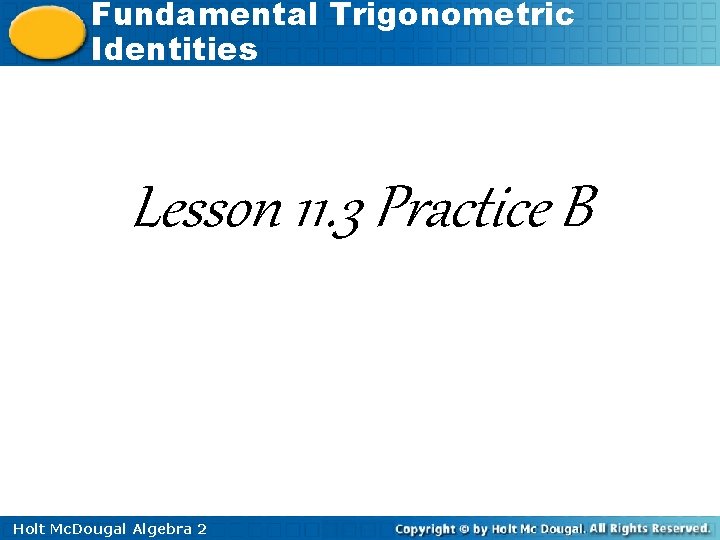 Fundamental Trigonometric Identities

Lesson 11.3 Practice B

Holt McDougal Algebra 2

Copyright © by Holt Mc Dougal. All Rights Reserved.